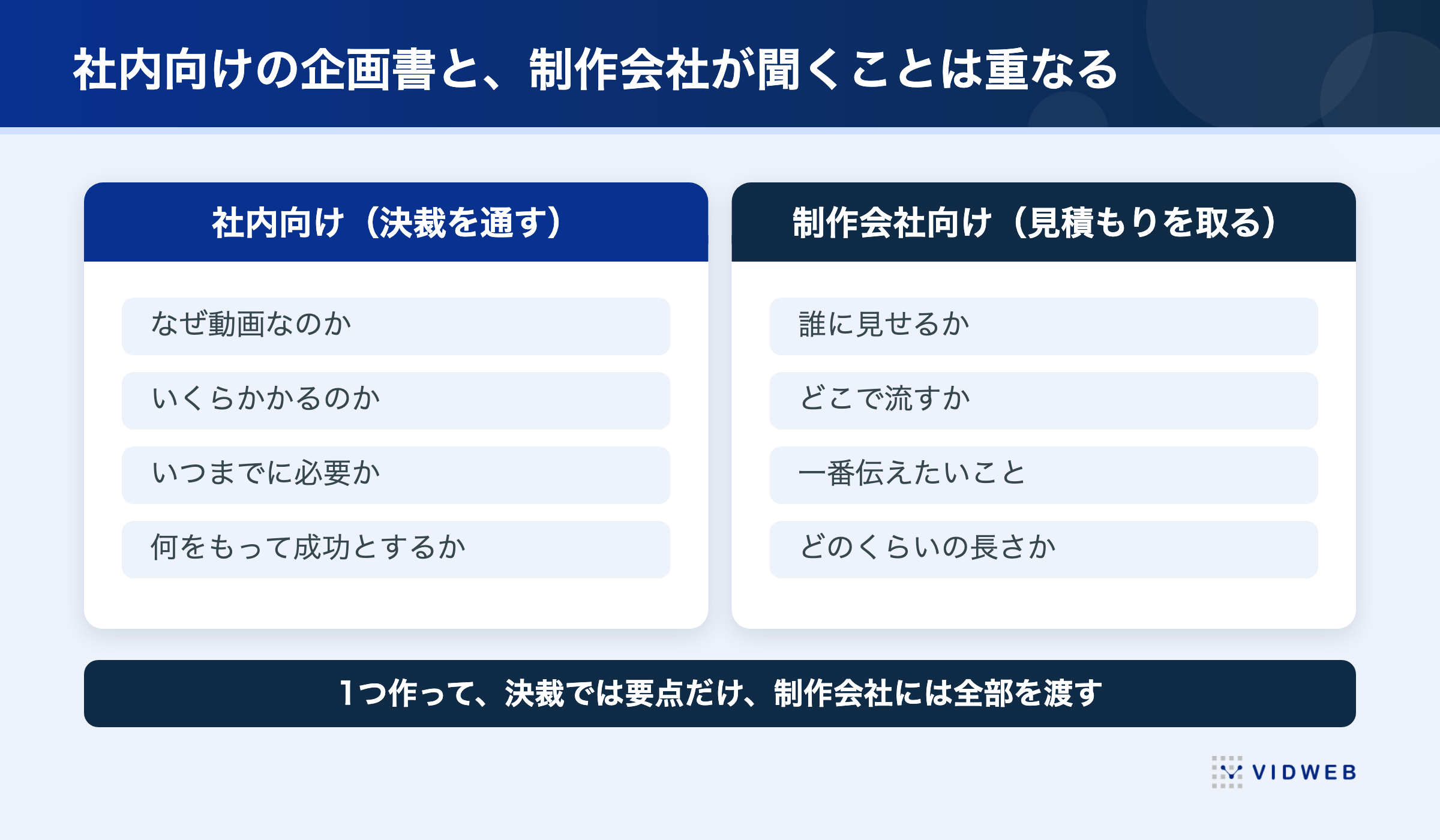 社内向けの企画書と、制作会社が聞くことは重なる

社内向け（決裁を通す）

なぜ動画なのか

いくらかかるのか

いつまでに必要か

何をもって成功とするか

制作会社向け（見積もりを取る）

誰に見せるか

どこで流すか

一番伝えたいこと

どのくらいの長さか

1つ作って、決裁では要点だけ、制作会社には全部を渡す

VIDWEB